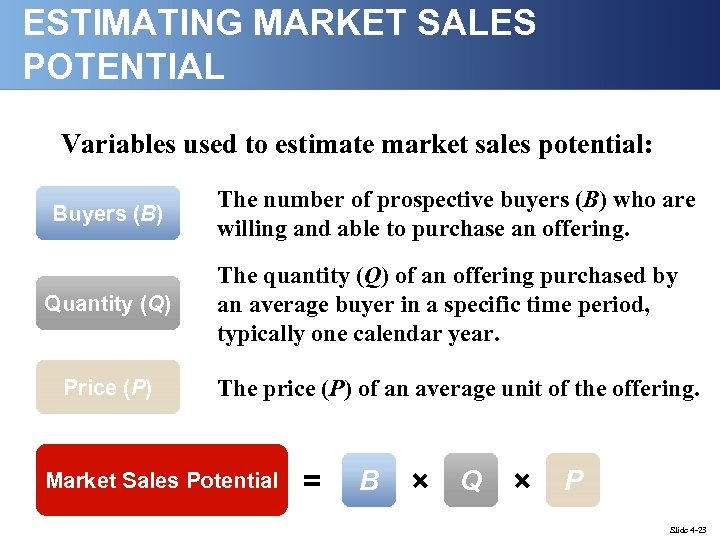 ESTIMATING MARKET SALES POTENTIAL

Variables used to estimate market sales potential:

Buyers (B)

The number of prospective buyers (B) who are willing and able to purchase an offering.

Quantity (Q)

The quantity (Q) of an offering purchased by an average buyer in a specific time period, typically one calendar year.

Price (P)

The price (P) of an average unit of the offering.

Market Sales Potential = B × Q × P

Slide 4-23